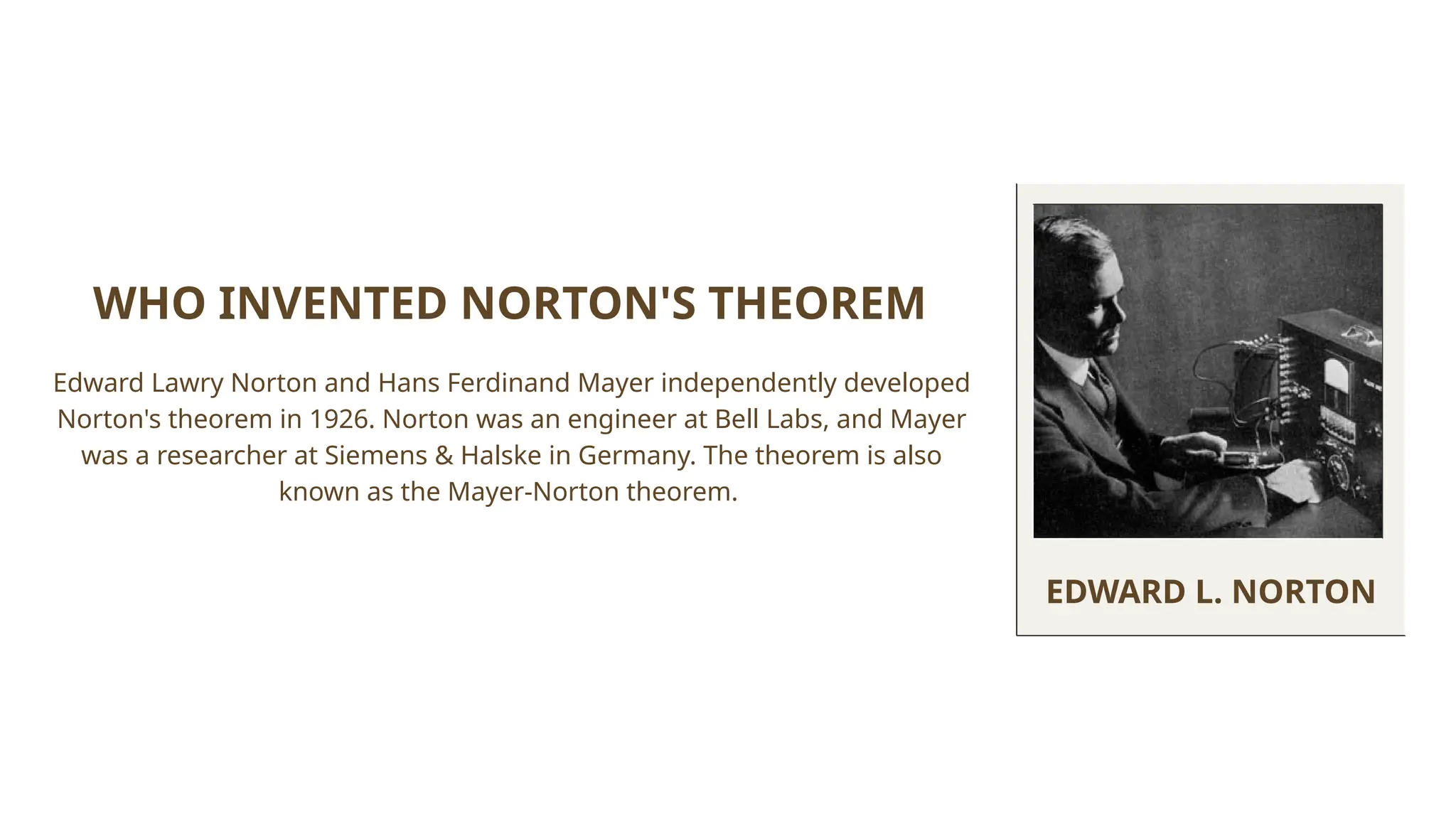 WHO INVENTED NORTON'S THEOREM

Edward Lawry Norton and Hans Ferdinand Mayer independently developed Norton's theorem in 1926. Norton was an engineer at Bell Labs, and Mayer was a researcher at Siemens & Halske in Germany. The theorem is also known as the Mayer-Norton theorem.

EDWARD L. NORTON